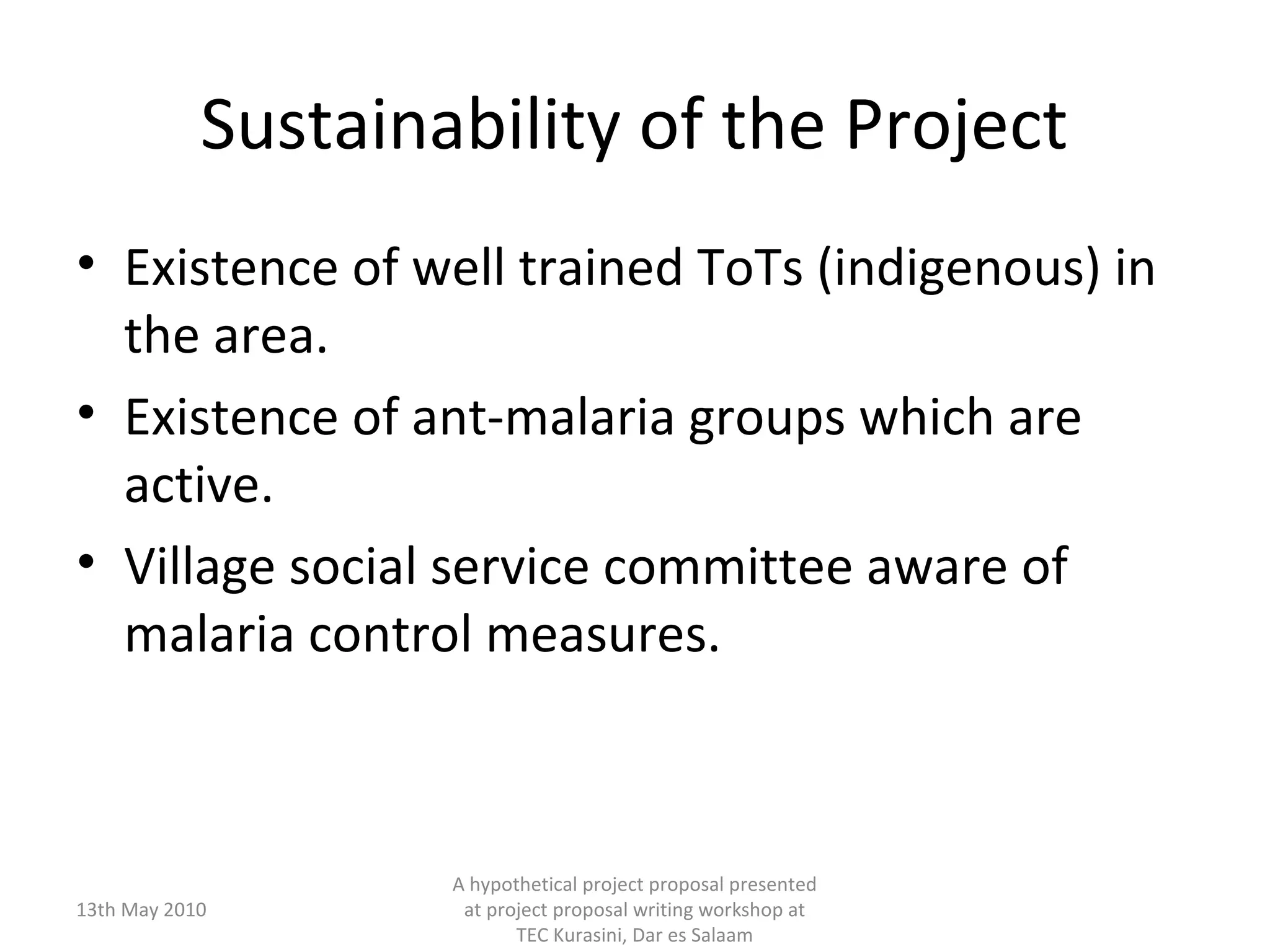 Sustainability of the Project

• Existence of well trained ToTs (indigenous) in the area.

• Existence of ant-malaria groups which are active.

• Village social service committee aware of malaria control measures.

13th May 2010

A hypothetical project proposal presented at project proposal writing workshop at TEC Kurasini, Dar es Salaam